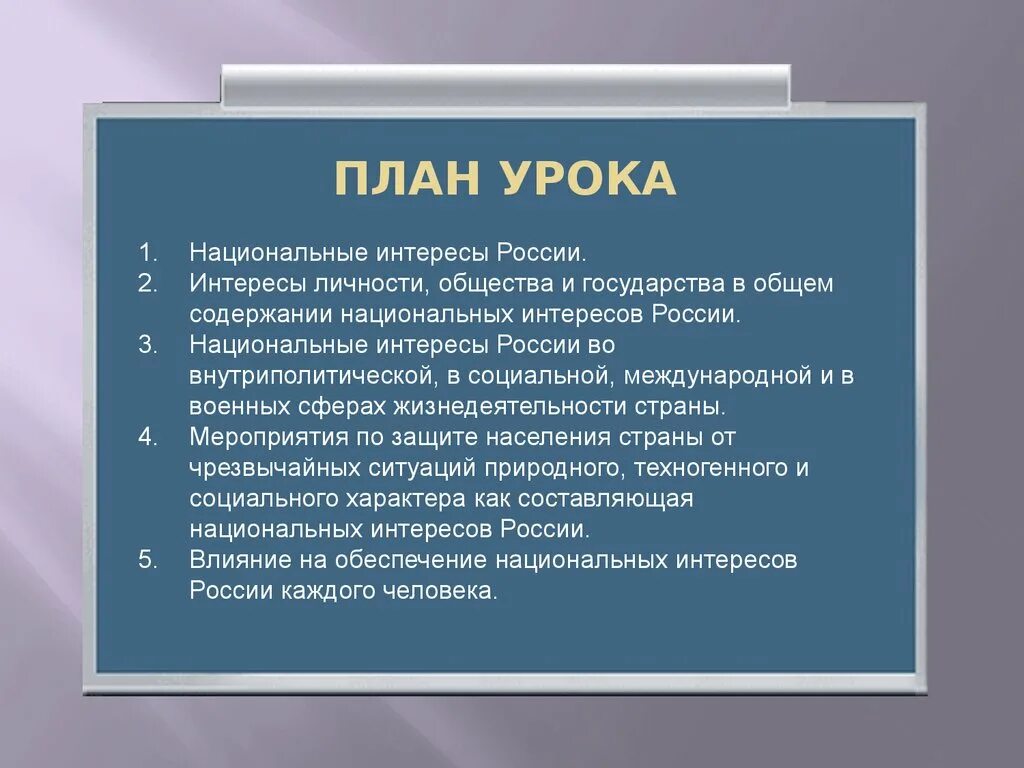 ПЛАН УРОКА

1. Национальные интересы России.
2. Интересы личности, общества и государства в общем содержании национальных интересов России.
3. Национальные интересы России во внутриполитической, в социальной, международной и в военных сферах жизнедеятельности страны.
4. Мероприятия по защите населения страны от чрезвычайных ситуаций природного, техногенного и социального характера как составляющая национальных интересов России.
5. Влияние на обеспечение национальных интересов России каждого человека.